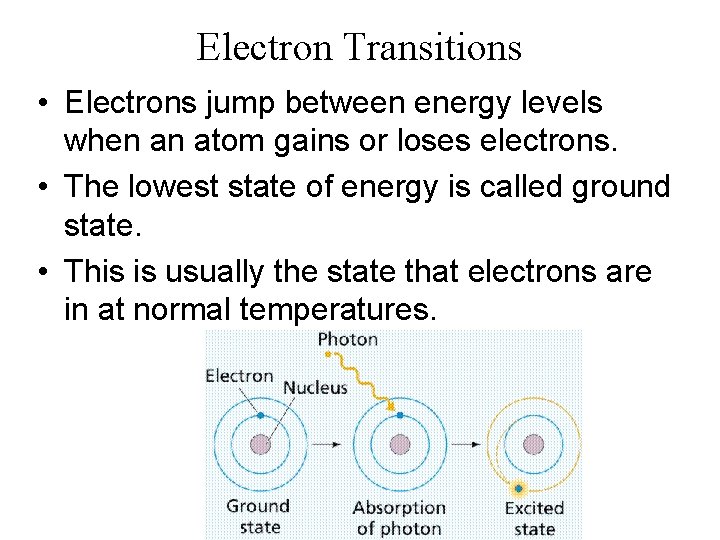 Electron Transitions

• Electrons jump between energy levels when an atom gains or loses electrons.

• The lowest state of energy is called ground state.

• This is usually the state that electrons are in at normal temperatures.

Photon

Electron

Nucleus

Ground state

Absorption of photon

Excited state